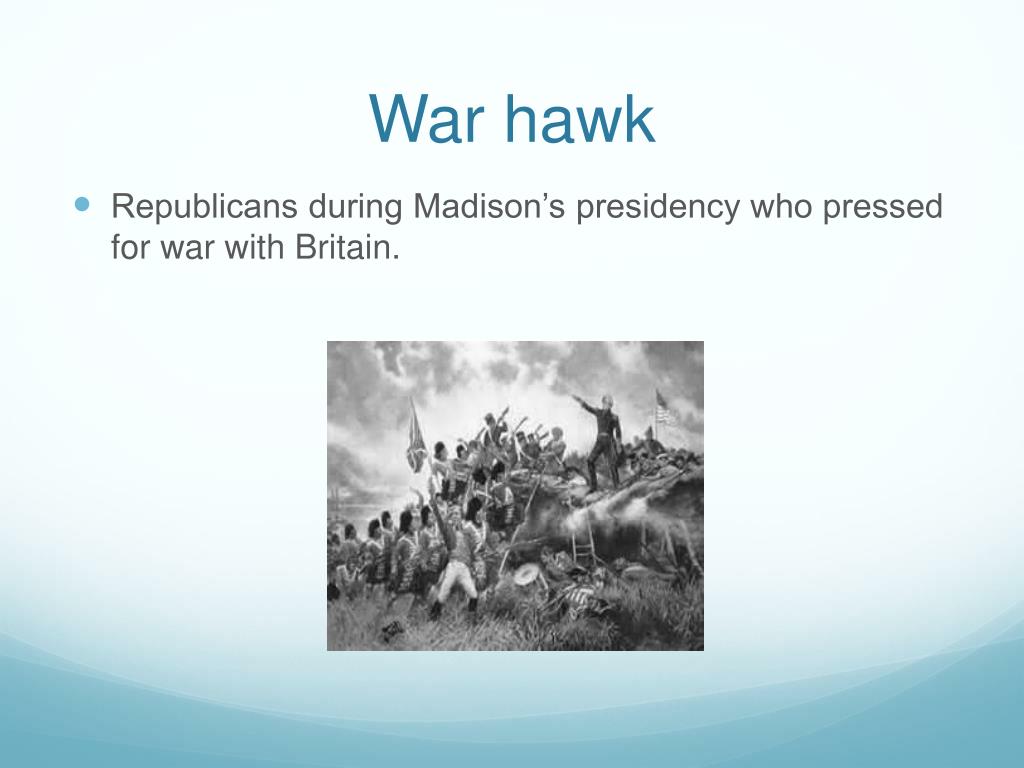 War hawk

Republicans during Madison’s presidency who pressed for war with Britain.